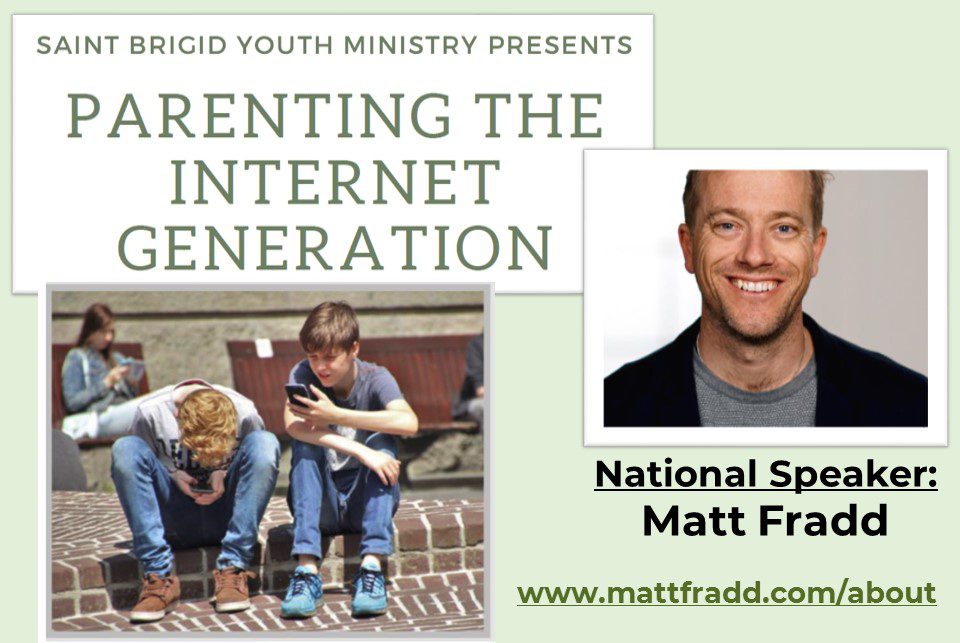 SAINT BRIGID YOUTH MINISTRY PRESENTS

PARENTING THE INTERNET GENERATION

National Speaker:
Matt Fradd

www.mattfradd.com/about